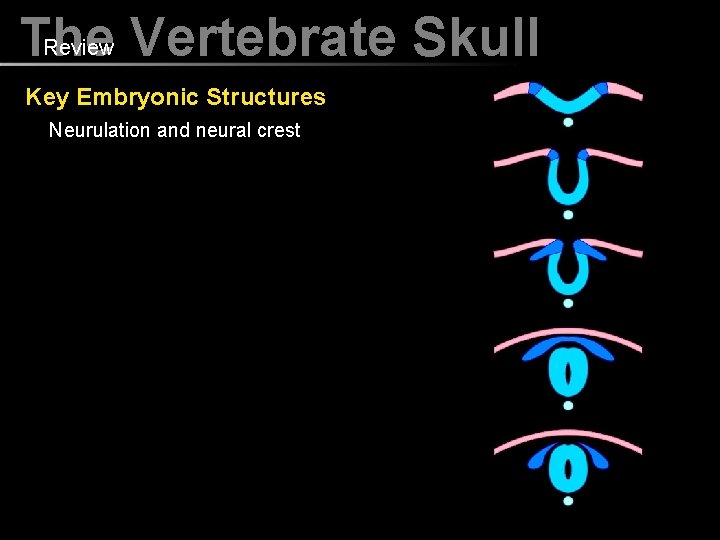 The Vertebrate Skull
Review

Key Embryonic Structures
Neurulation and neural crest